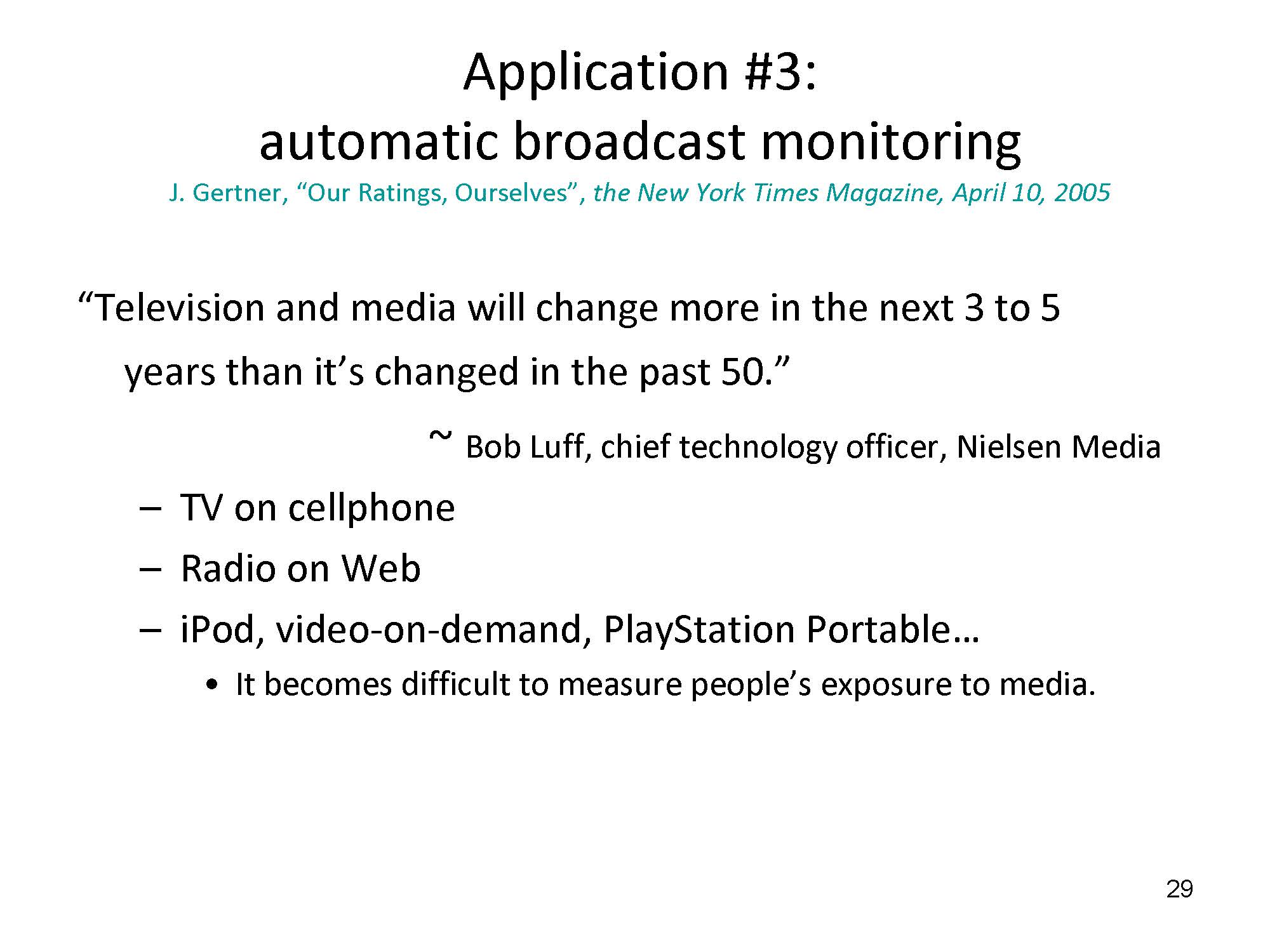 Application #3:
automatic broadcast monitoring
J. Gertner, “Our Ratings, Ourselves”, the New York Times Magazine, April 10, 2005

“Television and media will change more in the next 3 to 5 years than it’s changed in the past 50.”

~ Bob Luff, chief technology officer, Nielsen Media

– TV on cellphone
– Radio on Web
– iPod, video-on-demand, PlayStation Portable…
• It becomes difficult to measure people’s exposure to media.

29